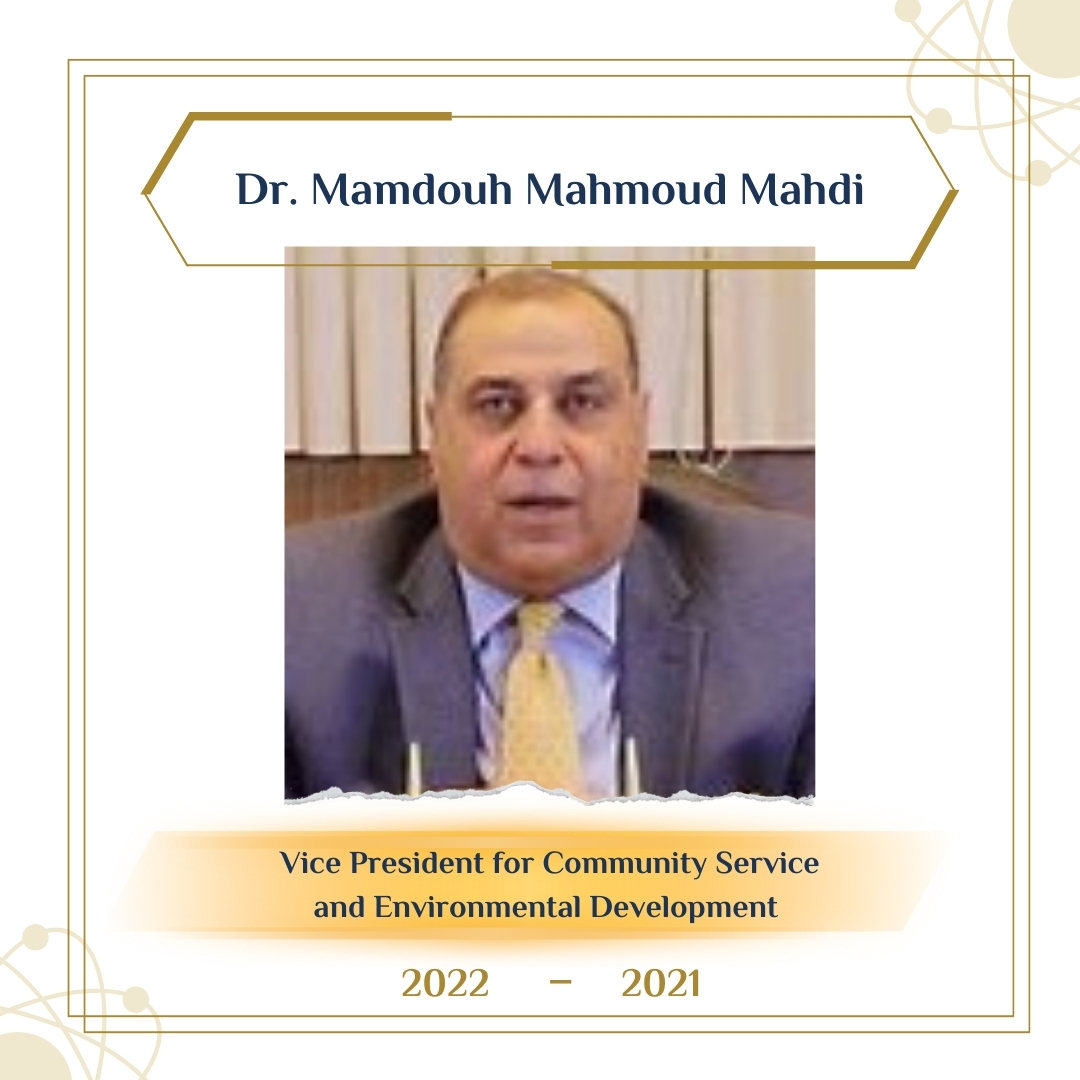 Dr. Mamdouh Mahmoud Mahdi

Vice President for Community Service and Environmental Development

2022 – 2021